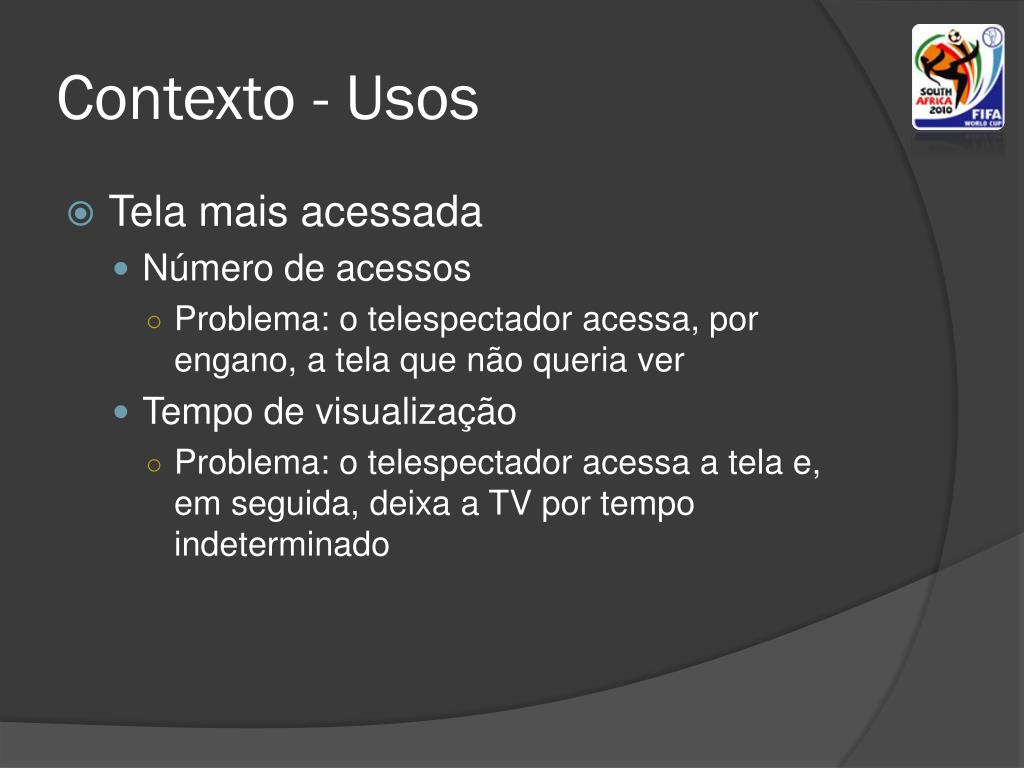 Contexto - Usos

SOUTH AFRICA 2010 FIFA WORLD CUP

Tela mais acessada

Número de acessos

Problema: o telespectador acessa, por engano, a tela que não queria ver

Tempo de visualização

Problema: o telespectador acessa a tela e, em seguida, deixa a TV por tempo indeterminado